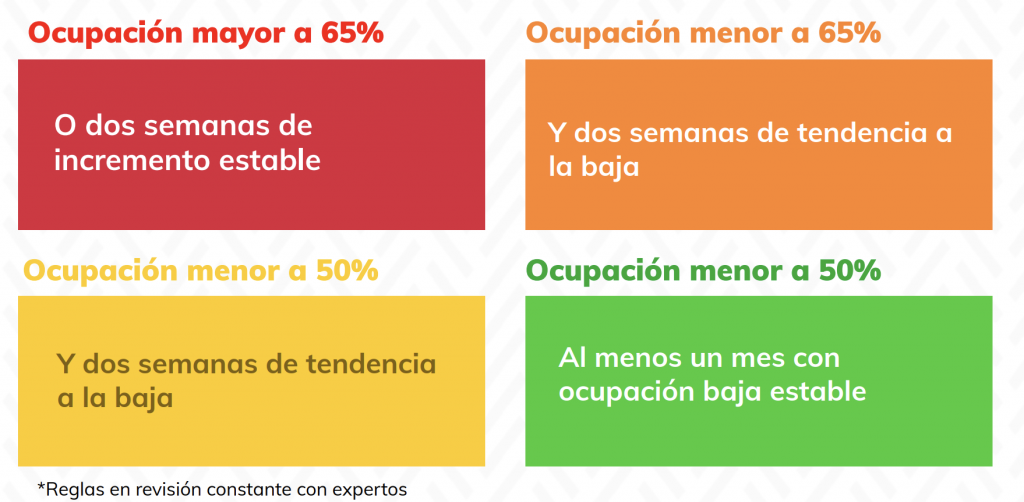 Ocupación mayor a 65%

O dos semanas de incremento estable

Ocupación menor a 65%

Y dos semanas de tendencia a la baja

Ocupación menor a 50%

Y dos semanas de tendencia a la baja

Ocupación menor a 50%

Al menos un mes con ocupación baja estable

*Reglas en revisión constante con expertos